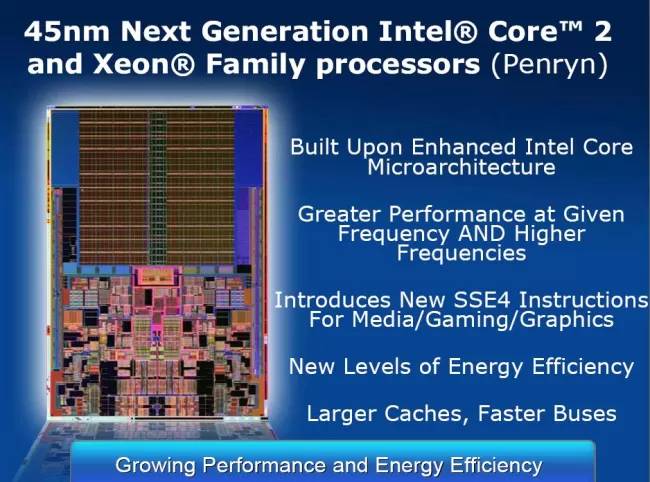 45nm Next Generation Intel® Core™ 2 and Xeon® Family processors (Penryn)

Built Upon Enhanced Intel Core Microarchitecture

Greater Performance at Given Frequency AND Higher Frequencies

Introduces New SSE4 Instructions For Media/Gaming/Graphics

New Levels of Energy Efficiency

Larger Caches, Faster Buses

Growing Performance and Energy Efficiency